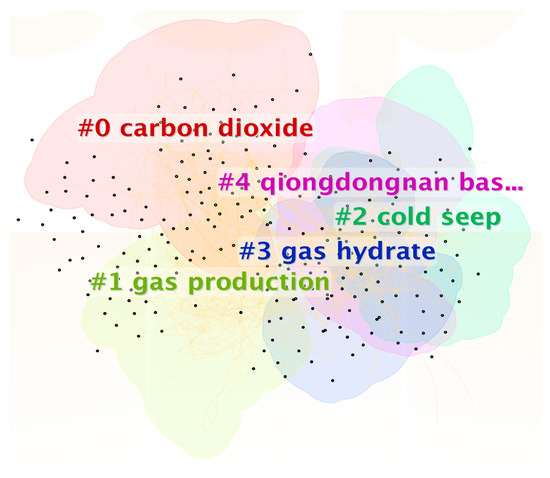 #0 carbon dioxide

#4 qiongdongnan bas...

#2 cold seep

#3 gas hydrate

#1 gas production